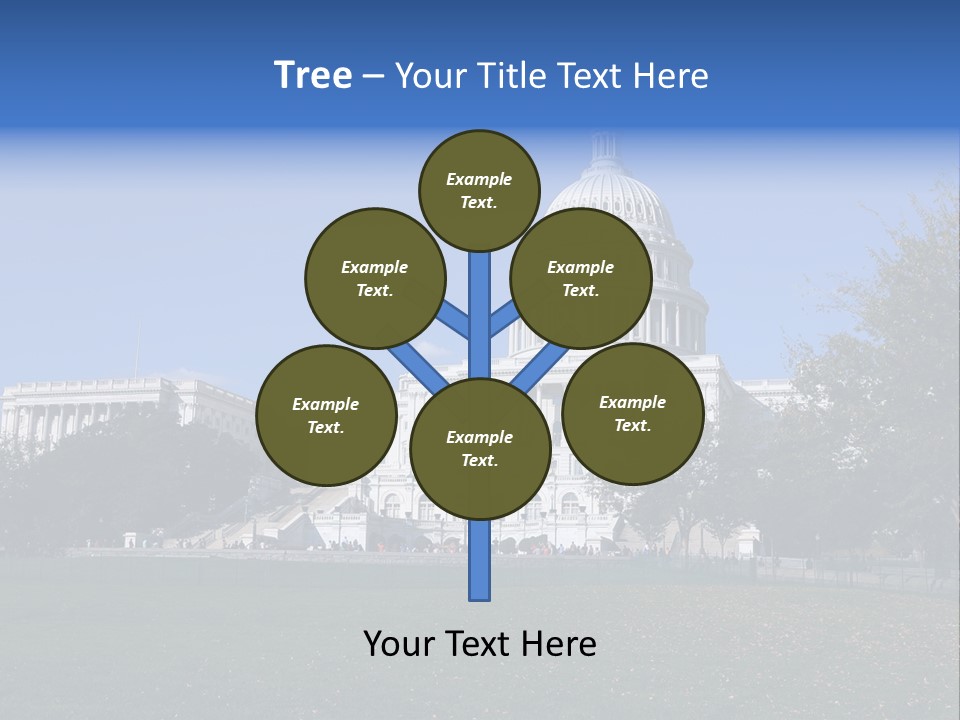 Tree – Your Title Text Here

Example Text.

Example Text.

Example Text.

Example Text.

Example Text.

Example Text.

Your Text Here